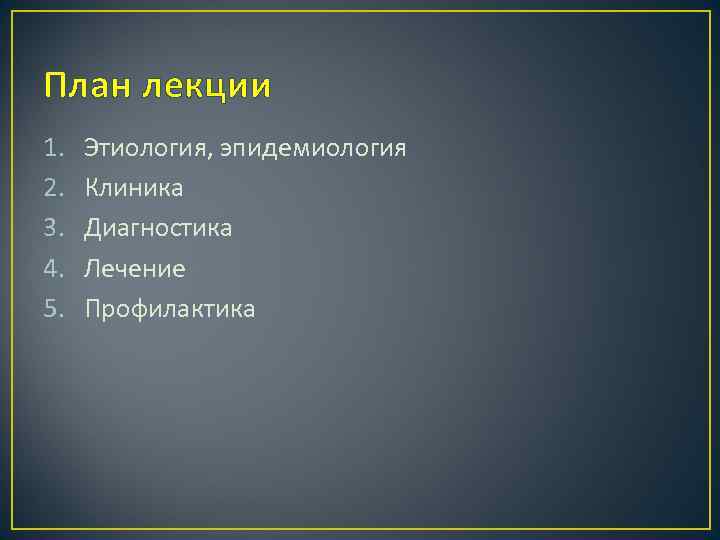 План лекции

1. Этиология, эпидемиология
2. Клиника
3. Диагностика
4. Лечение
5. Профилактика